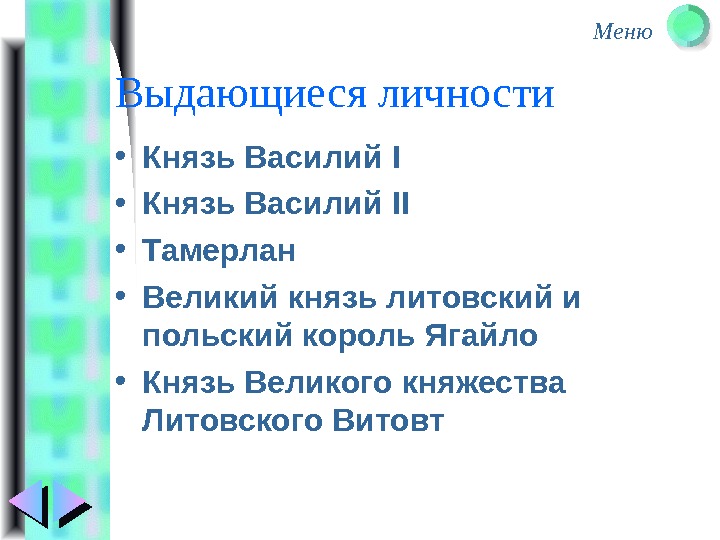 Меню

Выдающиеся личности

• Князь Василий I
• Князь Василий II
• Тамерлан
• Великий князь литовский и польский король Ягайло
• Князь Великого княжества Литовского Витовт